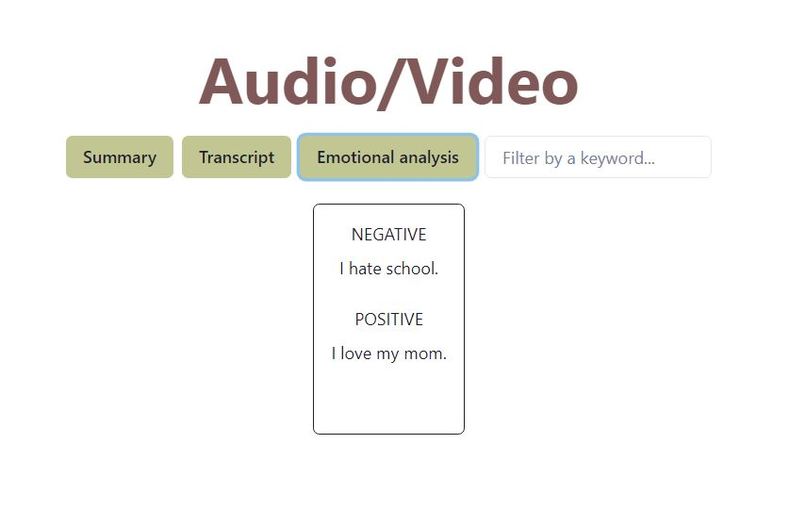 Audio/Video

Summary Transcript Emotional analysis Filter by a keyword...

NEGATIVE

I hate school.

POSITIVE

I love my mom.